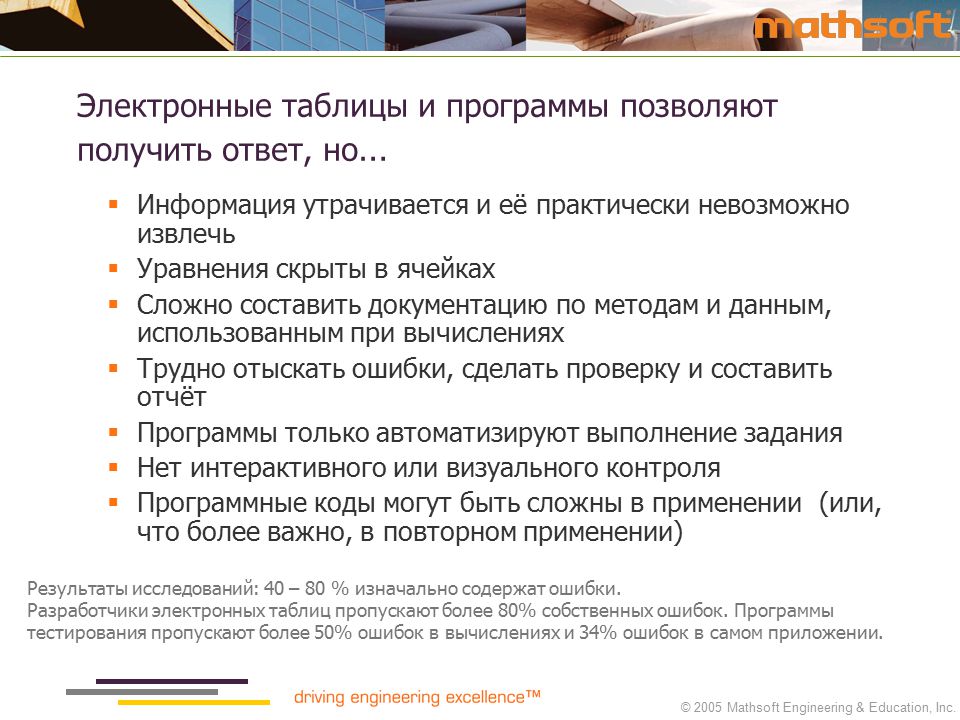 mathsoft

Электронные таблицы и программы позволяют получить ответ, но...

▪ Информация утрачивается и её практически невозможно извлечь
▪ Уравнения скрыты в ячейках
▪ Сложно составить документацию по методам и данным, использованным при вычислениях
▪ Трудно отыскать ошибки, сделать проверку и составить отчёт
▪ Программы только автоматизируют выполнение задания
▪ Нет интерактивного или визуального контроля
▪ Программные коды могут быть сложны в применении (или, что более важно, в повторном применении)

Результаты исследований: 40 – 80 % изначально содержат ошибки.
Разработчики электронных таблиц пропускают более 80% собственных ошибок. Программы тестирования пропускают более 50% ошибок в вычислениях и 34% ошибок в самом приложении.

driving engineering excellence™

© 2005 Mathsoft Engineering & Education, Inc.